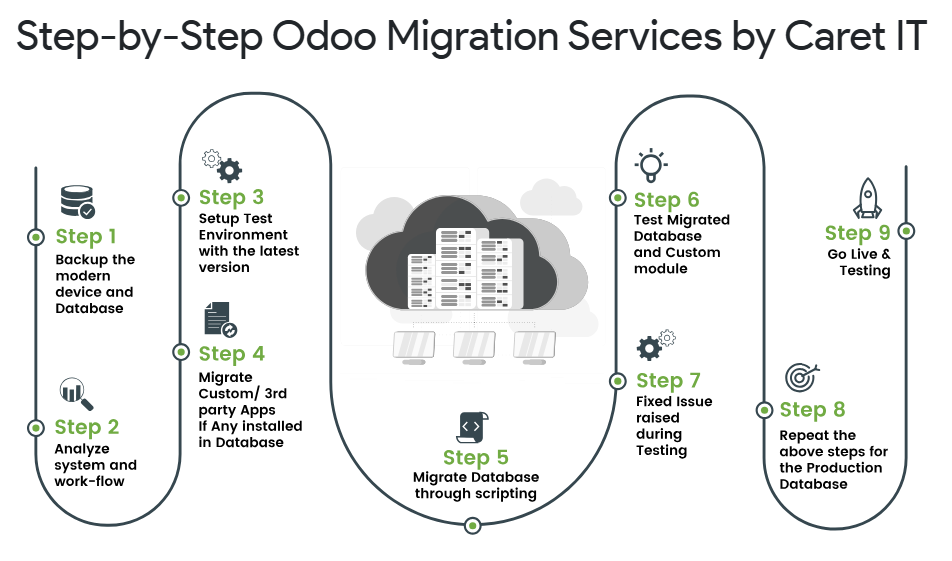 Step-by-Step Odoo Migration Services by Caret IT

Step 1
Backup the modern device and Database

Step 2
Analyze system and work-flow

Step 3
Setup Test Environment with the latest version

Step 4
Migrate Custom/ 3rd party Apps If Any installed in Database

Step 5
Migrate Database through scripting

Step 6
Test Migrated Database and Custom module

Step 7
Fixed Issue raised during Testing

Step 8
Repeat the above steps for the Production Database

Step 9
Go Live & Testing